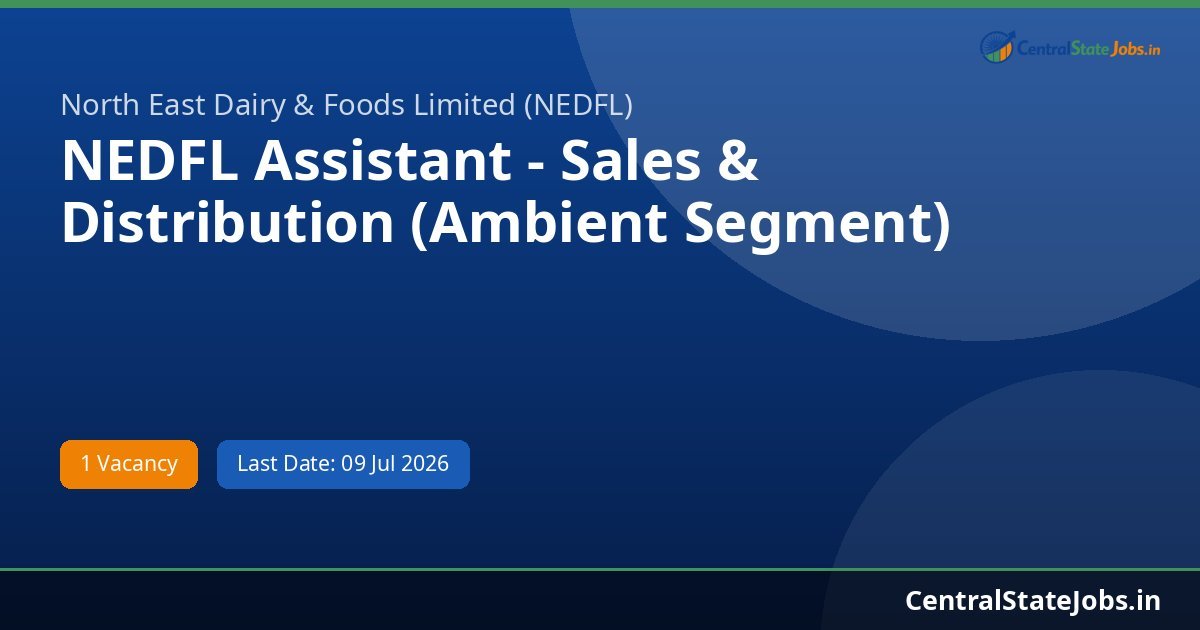 CentralStateJobs.in

North East Dairy & Foods Limited (NEDFL)

NEDFL Assistant - Sales & Distribution (Ambient Segment)

1 Vacancy

Last Date: 09 Jul 2026

CentralStateJobs.in